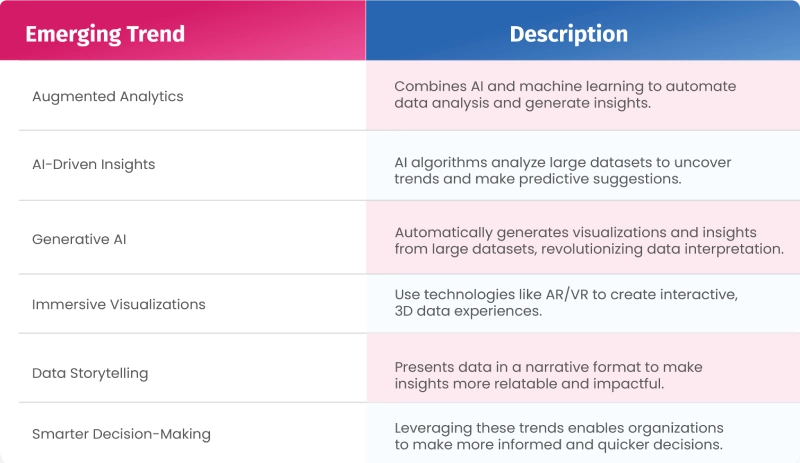 | Emerging Trend | Description |
|---|---|
| Augmented Analytics | Combines AI and machine learning to automate data analysis and generate insights. |
| AI-Driven Insights | AI algorithms analyze large datasets to uncover trends and make predictive suggestions. |
| Generative AI | Automatically generates visualizations and insights from large datasets, revolutionizing data interpretation. |
| Immersive Visualizations | Use technologies like AR/VR to create interactive, 3D data experiences. |
| Data Storytelling | Presents data in a narrative format to make insights more relatable and impactful. |
| Smarter Decision-Making | Leveraging these trends enables organizations to make more informed and quicker decisions. |